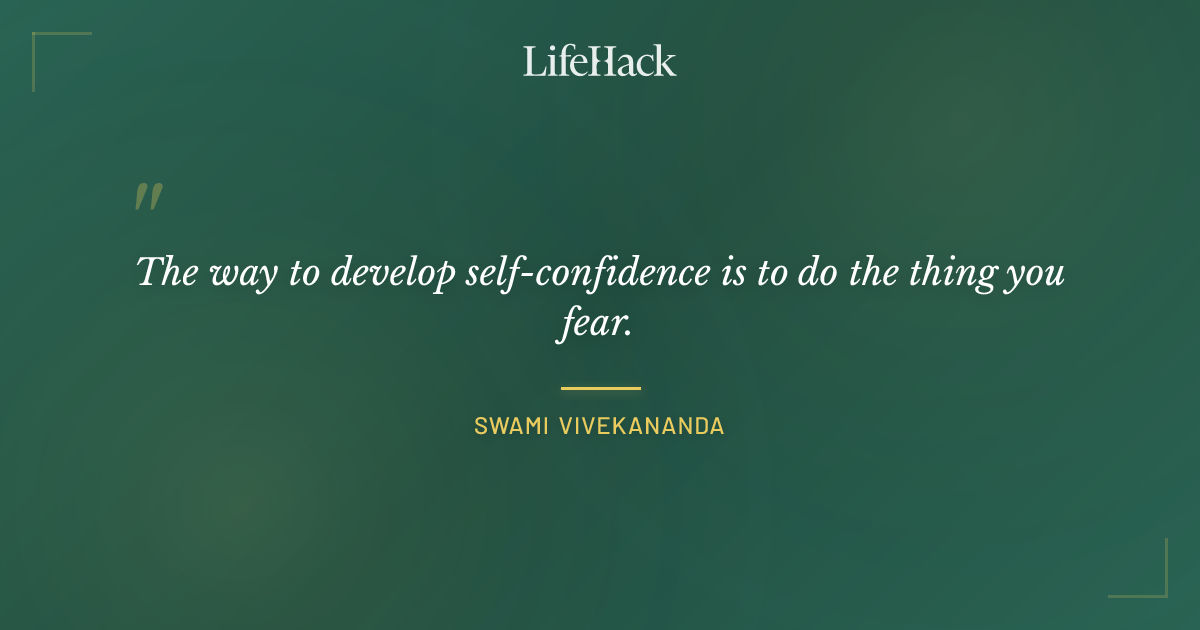 LifeHack

"

The way to develop self-confidence is to do the thing you fear.

SWAMI VIVEKANANDA